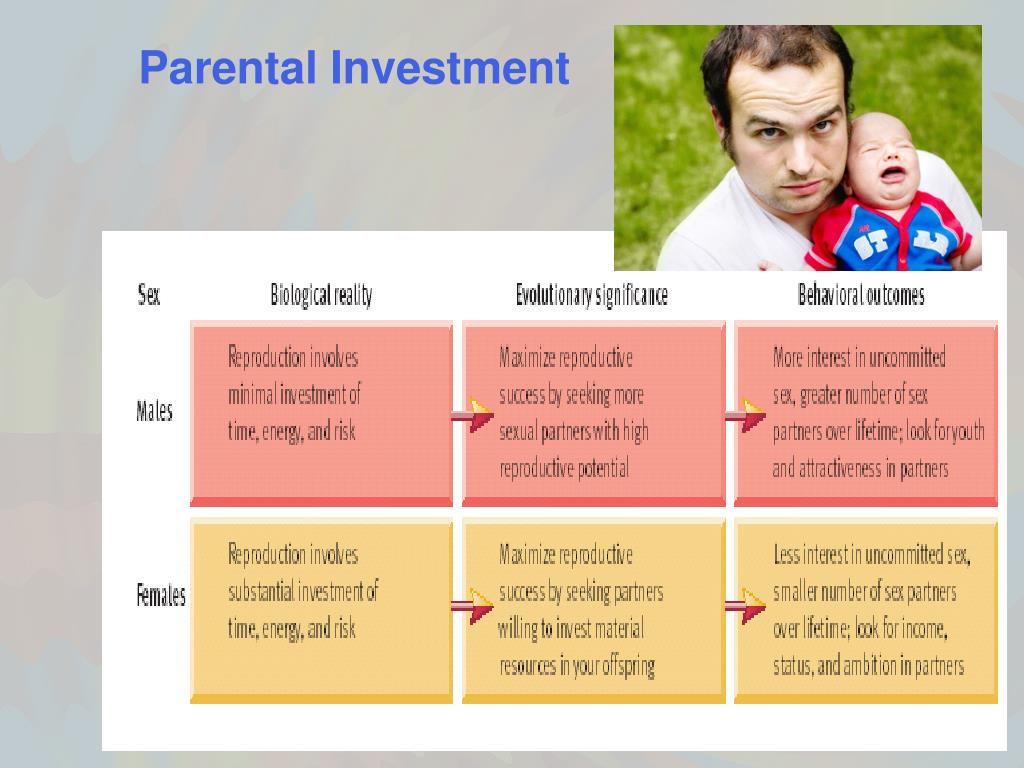 Parental Investment

| Sex | Biological reality | Evolutionary significance | Behavioral outcomes |
|---|---|---|---|
| Males | Reproduction involves minimal investment of time, energy, and risk | Maximize reproductive success by seeking more sexual partners with high reproductive potential | More interest in uncommitted sex, greater number of sex partners over lifetime; look for youth and attractiveness in partners |
| Females | Reproduction involves substantial investment of time, energy, and risk | Maximize reproductive success by seeking partners willing to invest material resources in your offspring | Less interest in uncommitted sex, smaller number of sex partners over lifetime; look for income, status, and ambition in partners |